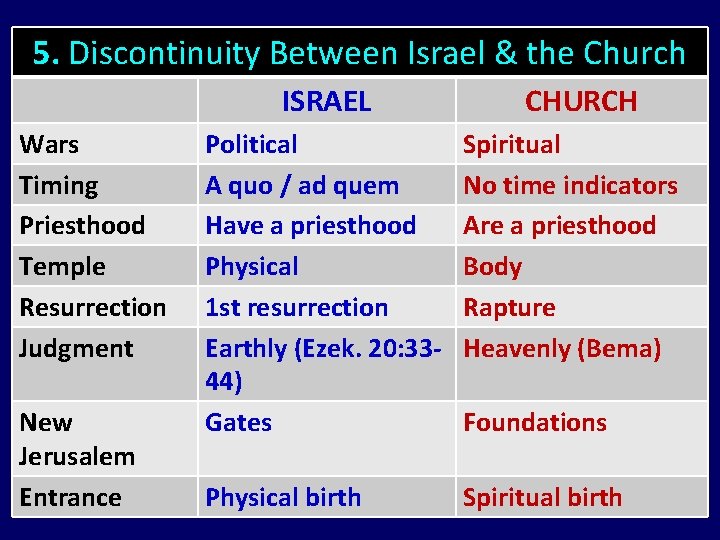 5. Discontinuity Between Israel & the Church

| | ISRAEL | CHURCH |
|---|---|---|
| Wars | Political | Spiritual |
| Timing | A quo / ad quem | No time indicators |
| Priesthood | Have a priesthood | Are a priesthood |
| Temple | Physical | Body |
| Resurrection | 1st resurrection | Rapture |
| Judgment | Earthly (Ezek. 20:33-44) | Heavenly (Bema) |
| New Jerusalem | Gates | Foundations |
| Entrance | Physical birth | Spiritual birth |